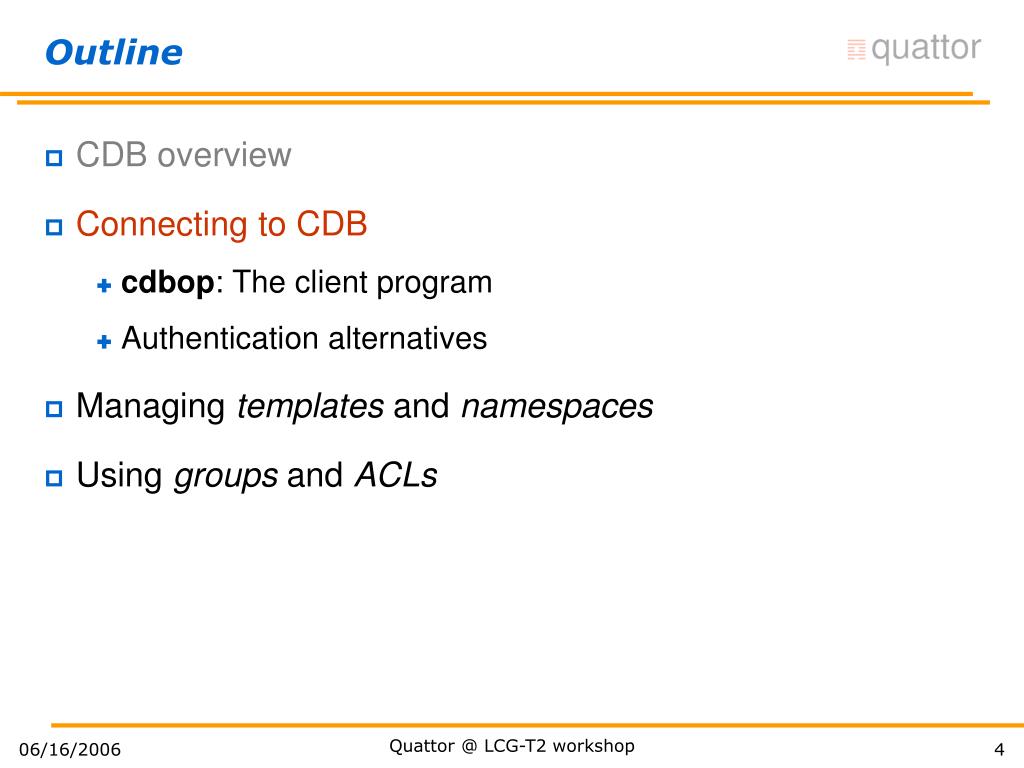 Outline

quattor

CDB overview

Connecting to CDB

cdbop: The client program

Authentication alternatives

Managing templates and namespaces

Using groups and ACLs

06/16/2006

Quattor @ LCG-T2 workshop

4